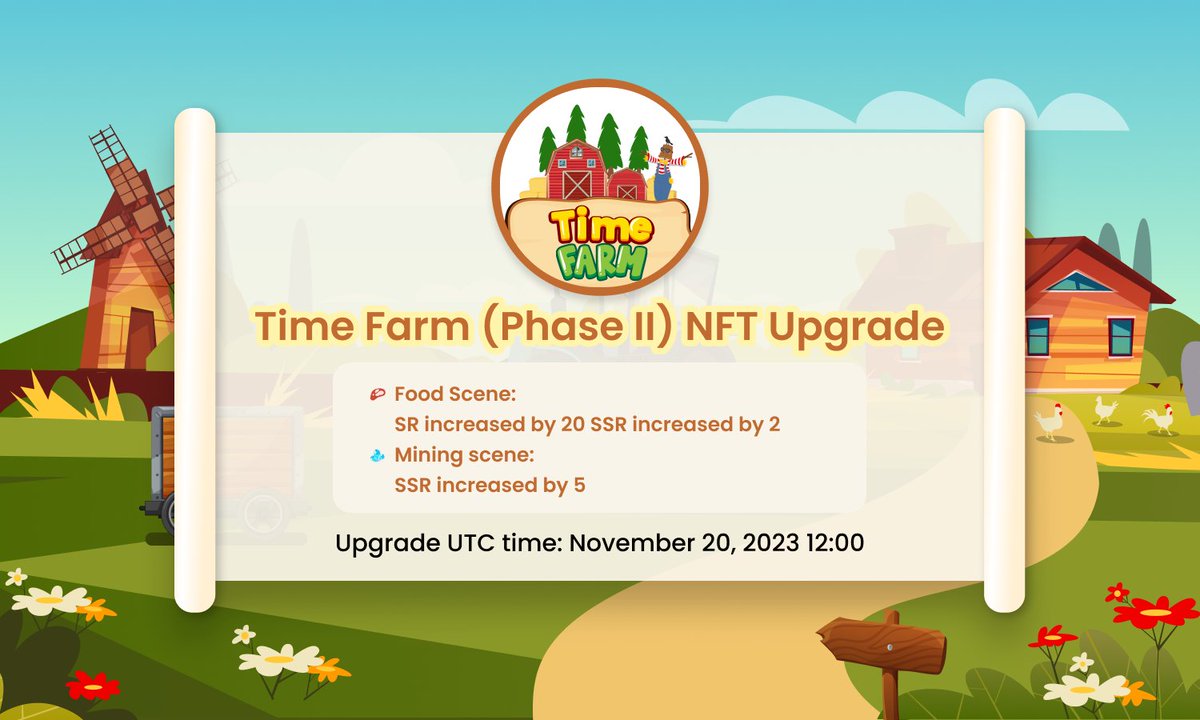 Time FARM

Time Farm (Phase II) NFT Upgrade

Food Scene:
SR increased by 20 SSR increased by 2
Mining scene:
SSR increased by 5

Upgrade UTC time: November 20, 2023 12:00